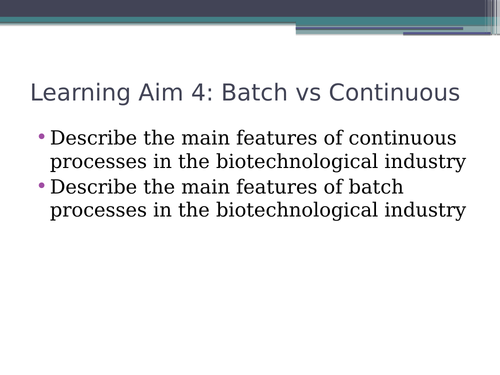 Learning Aim 4: Batch vs Continuous

• Describe the main features of continuous processes in the biotechnological industry
• Describe the main features of batch processes in the biotechnological industry